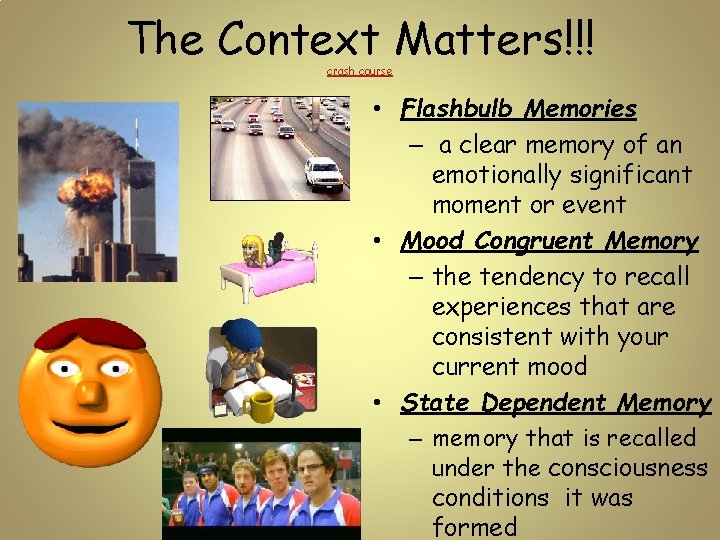 The Context Matters!!!

crash course

• Flashbulb Memories
– a clear memory of an emotionally significant moment or event

• Mood Congruent Memory
– the tendency to recall experiences that are consistent with your current mood

• State Dependent Memory
– memory that is recalled under the consciousness conditions it was formed